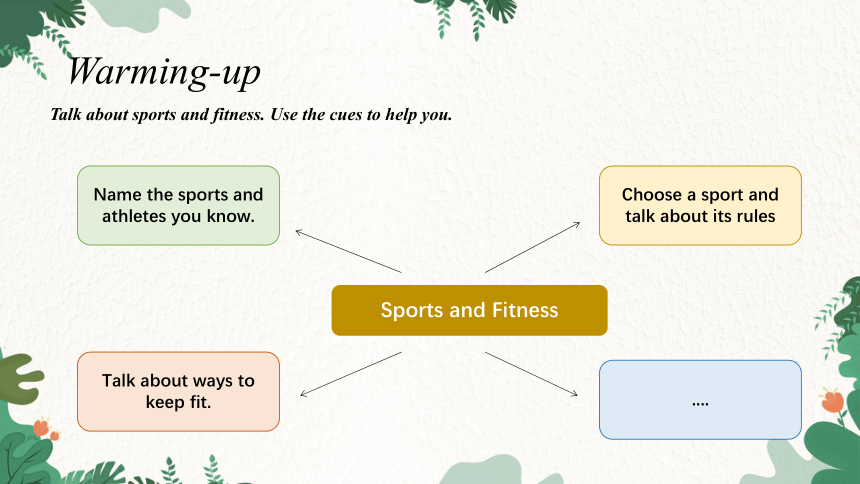 Warming-up

Talk about sports and fitness. Use the cues to help you.

Name the sports and athletes you know.

Choose a sport and talk about its rules

Sports and Fitness

Talk about ways to keep fit.

....